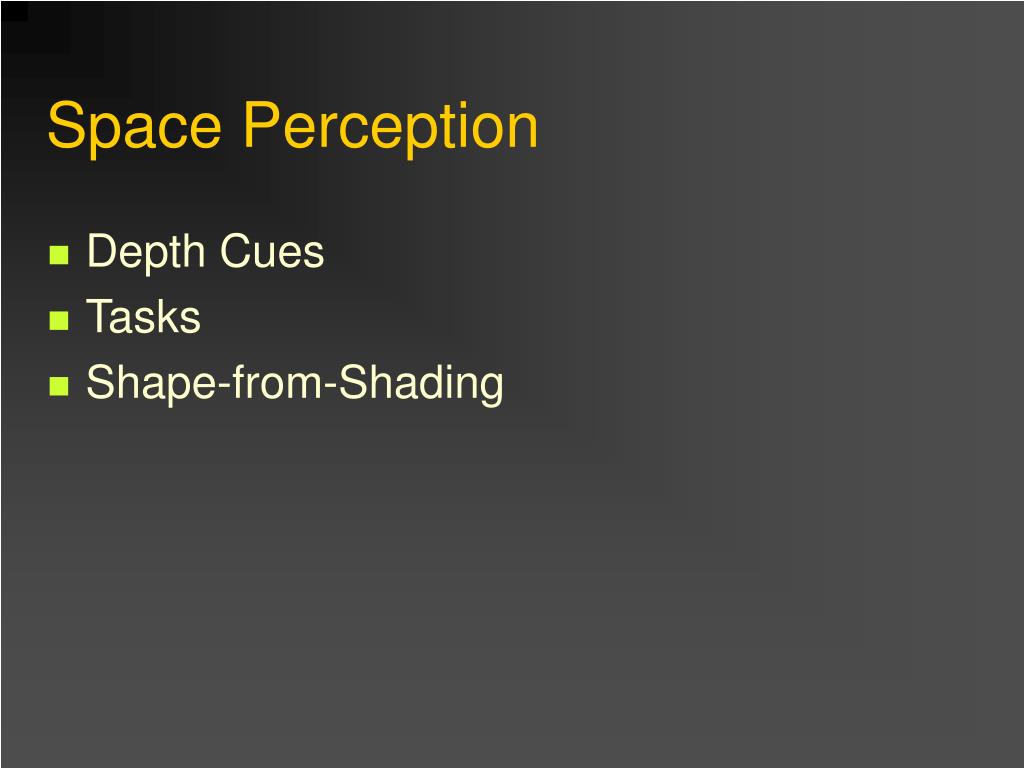 Space Perception

- Depth Cues
- Tasks
- Shape-from-Shading